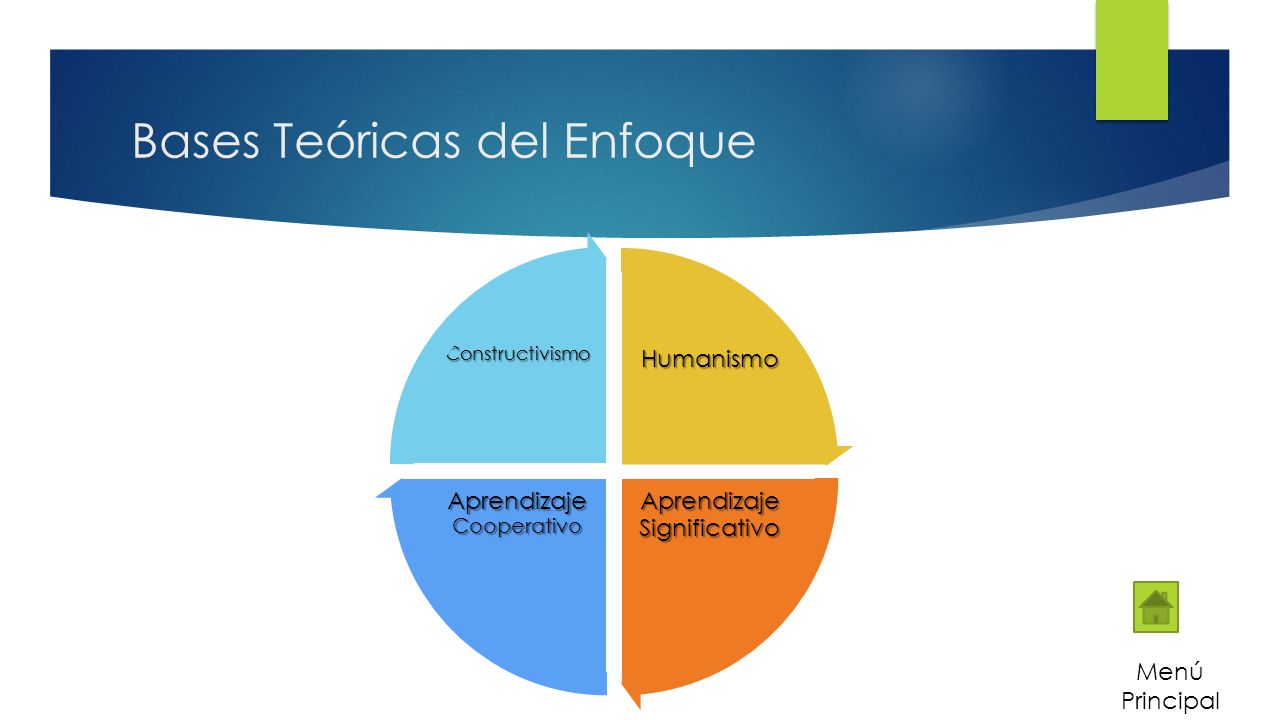 Bases Teóricas del Enfoque

Constructivismo

Humanismo

Aprendizaje Cooperativo

Aprendizaje Significativo

Menú Principal